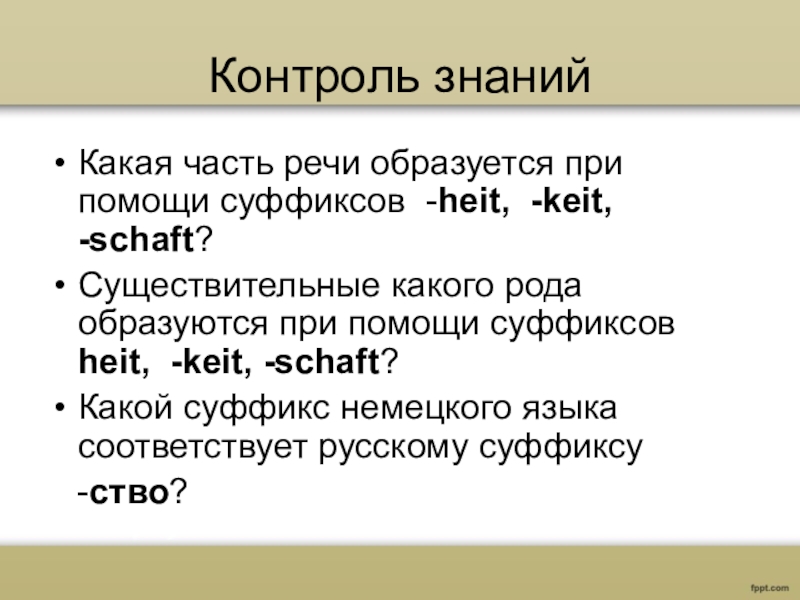 Контроль знаний

• Какая часть речи образуется при помощи суффиксов -heit, -keit, -schaft?

• Существительные какого рода образуются при помощи суффиксов heit, -keit, -schaft?

• Какой суффикс немецкого языка соответствует русскому суффиксу -ство?

fppt.com